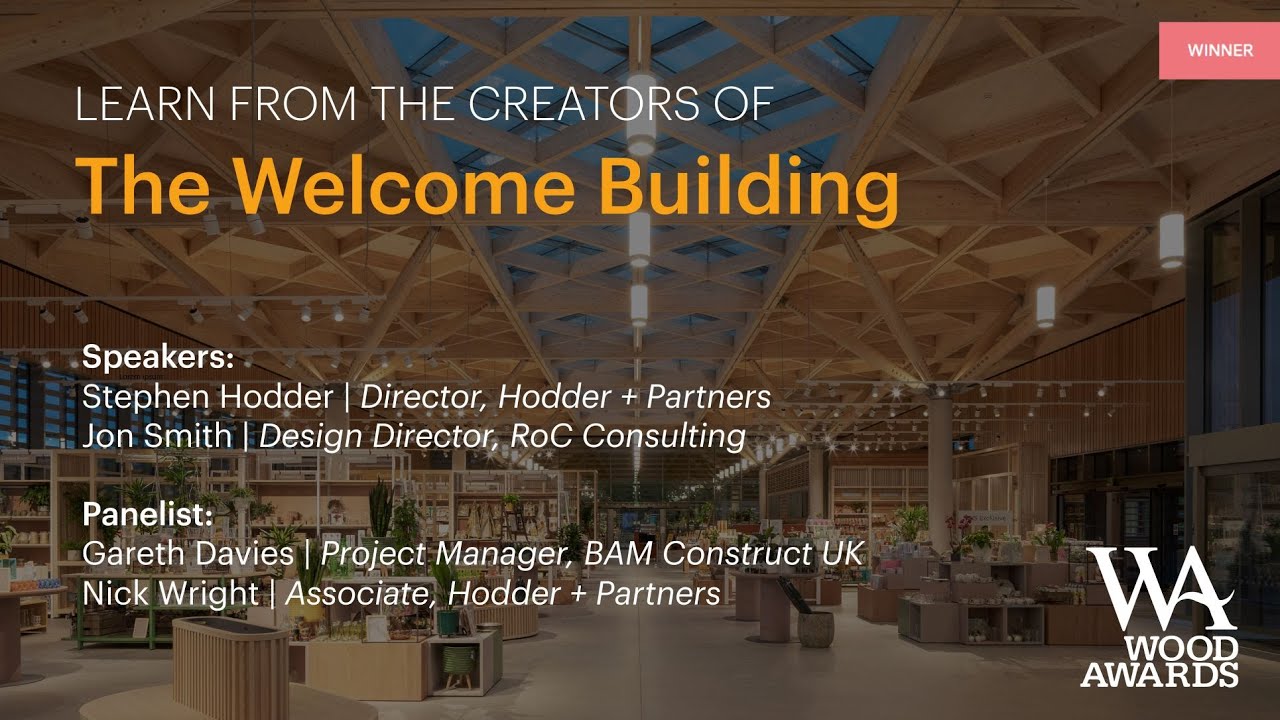 WINNER

LEARN FROM THE CREATORS OF

The Welcome Building

Speakers:
Stephen Hodder | Director, Hodder + Partners
Jon Smith | Design Director, RoC Consulting

Panelist:
Gareth Davies | Project Manager, BAM Construct UK
Nick Wright | Associate, Hodder + Partners

WA
WOOD
AWARDS